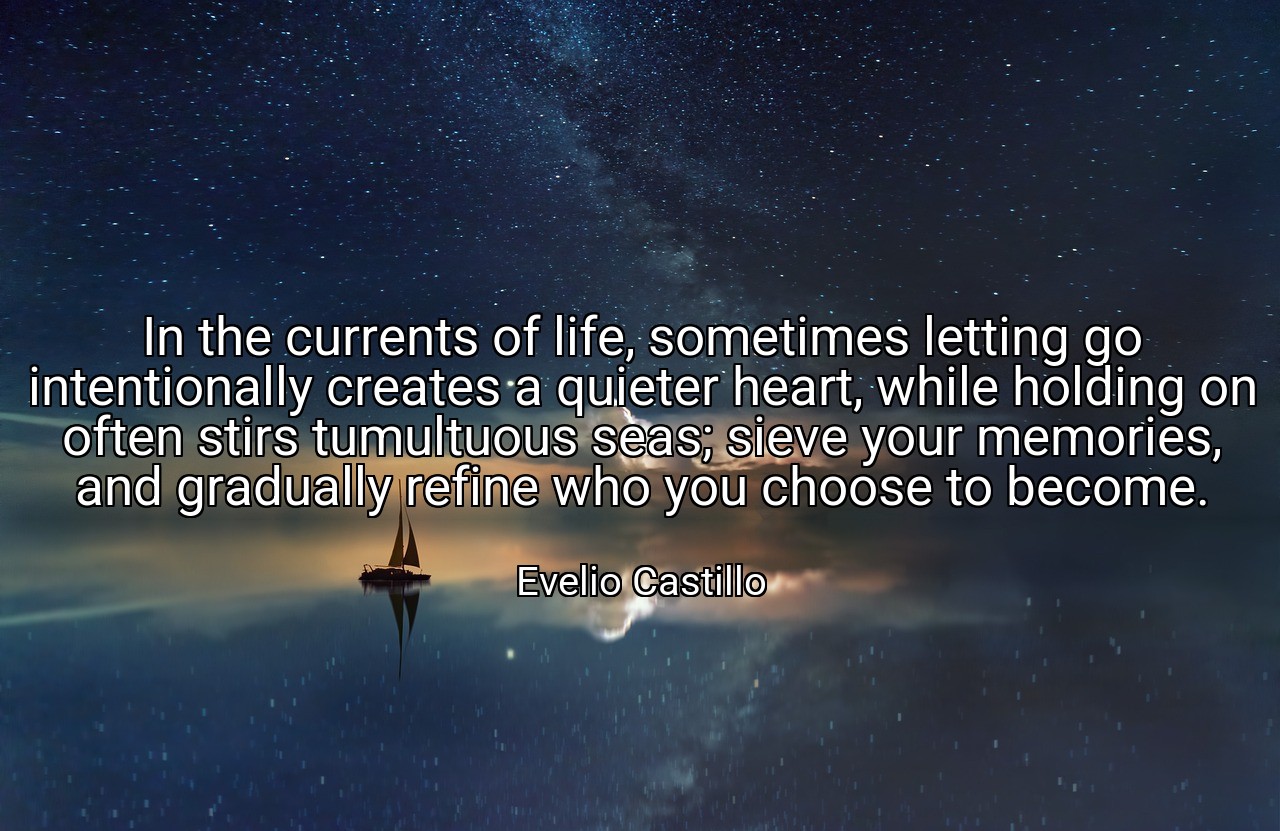 In the currents of life, sometimes letting go intentionally creates a quieter heart, while holding on often stirs tumultuous seas; sieve your memories, and gradually refine who you choose to become.

Evelio Castillo